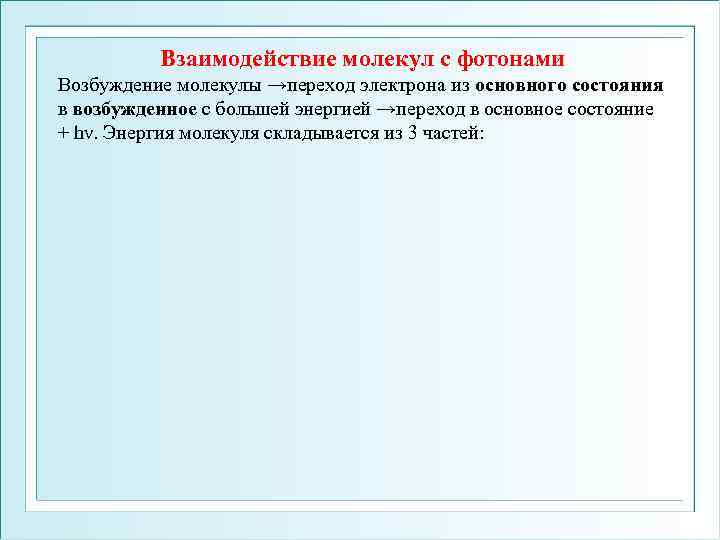 Взаимодействие молекул с фотонами

Возбуждение молекулы →переход электрона из основного состояния в возбужденное с большей энергией →переход в основное состояние + hν. Энергия молекуля складывается из 3 частей: